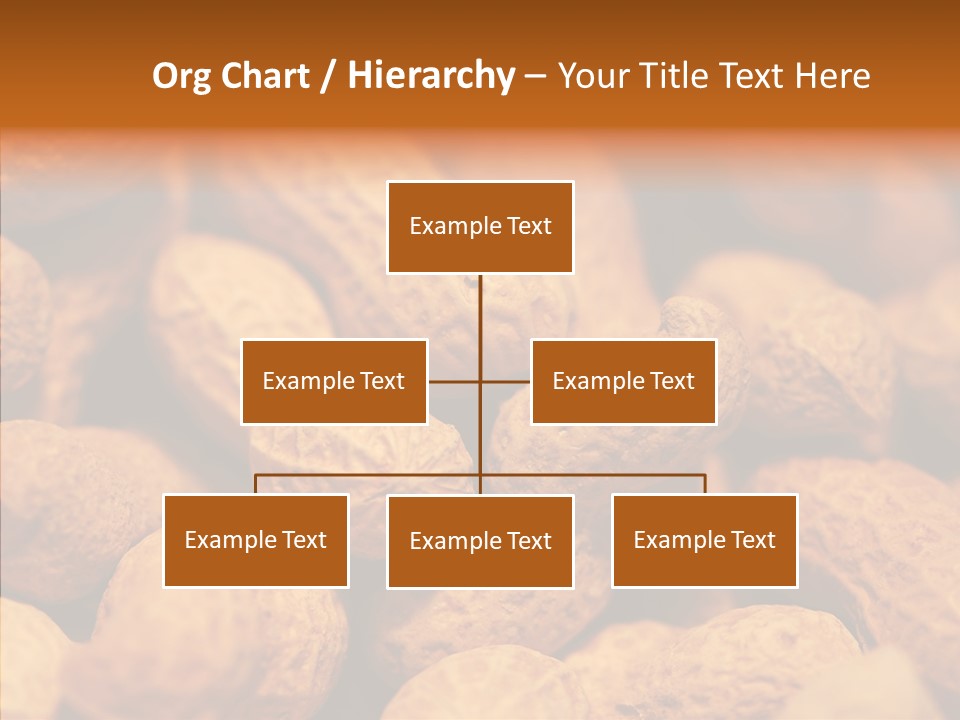 Org Chart / Hierarchy – Your Title Text Here

Example Text

Example Text

Example Text

Example Text

Example Text

Example Text